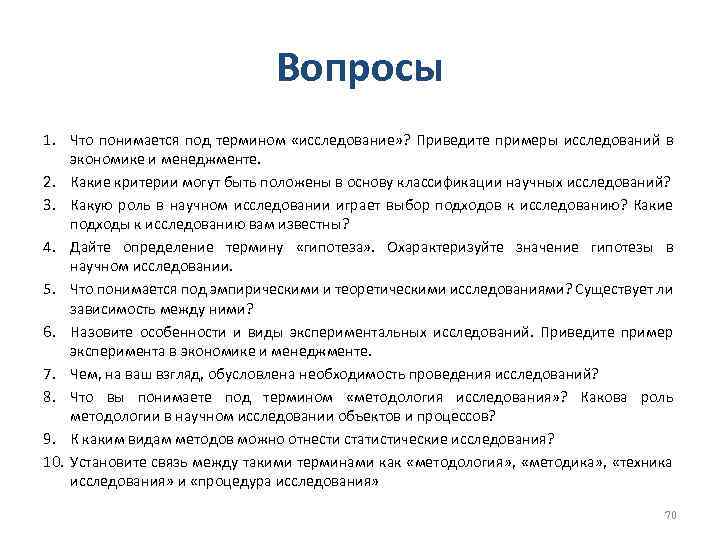 Вопросы

1. Что понимается под термином «исследование»? Приведите примеры исследований в экономике и менеджменте.
2. Какие критерии могут быть положены в основу классификации научных исследований?
3. Какую роль в научном исследовании играет выбор подходов к исследованию? Какие подходы к исследованию вам известны?
4. Дайте определение термину «гипотеза». Охарактеризуйте значение гипотезы в научном исследовании.
5. Что понимается под эмпирическими и теоретическими исследованиями? Существует ли зависимость между ними?
6. Назовите особенности и виды экспериментальных исследований. Приведите пример эксперимента в экономике и менеджменте.
7. Чем, на ваш взгляд, обусловлена необходимость проведения исследований?
8. Что вы понимаете под термином «методология исследования»? Какова роль методологии в научном исследовании объектов и процессов?
9. К каким видам методов можно отнести статистические исследования?
10. Установите связь между такими терминами как «методология», «методика», «техника исследования» и «процедура исследования»

70